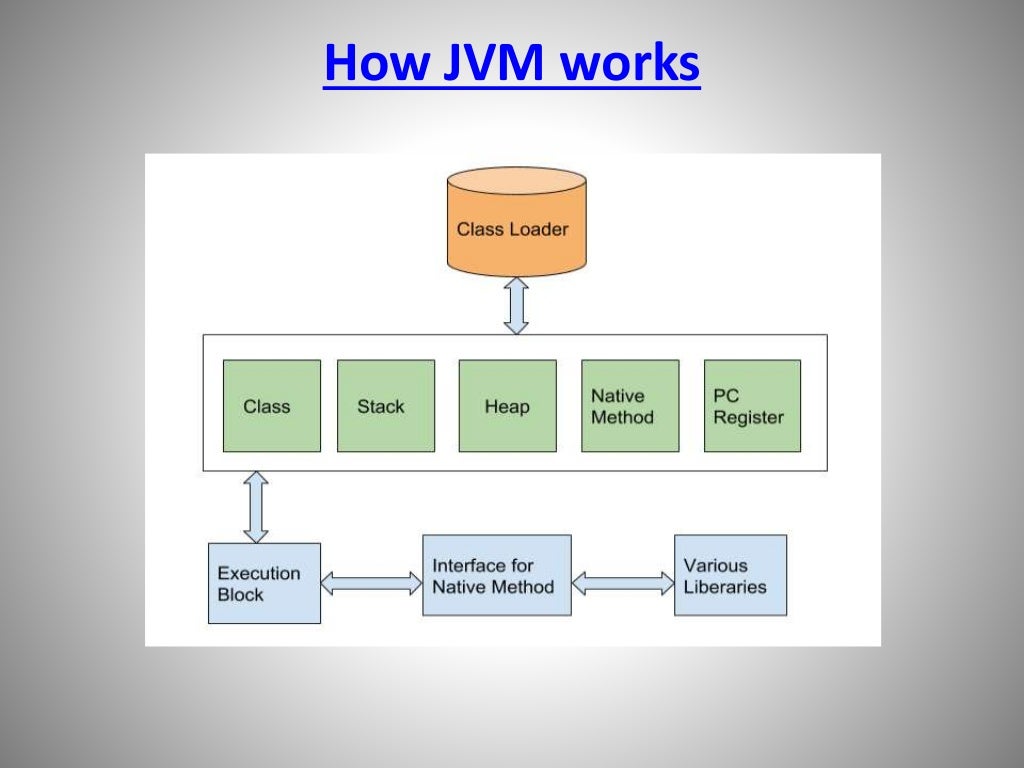 How JVM works

Class Loader

Class

Stack

Heap

Native Method

PC Register

Execution Block

Interface for Native Method

Various Liberaries